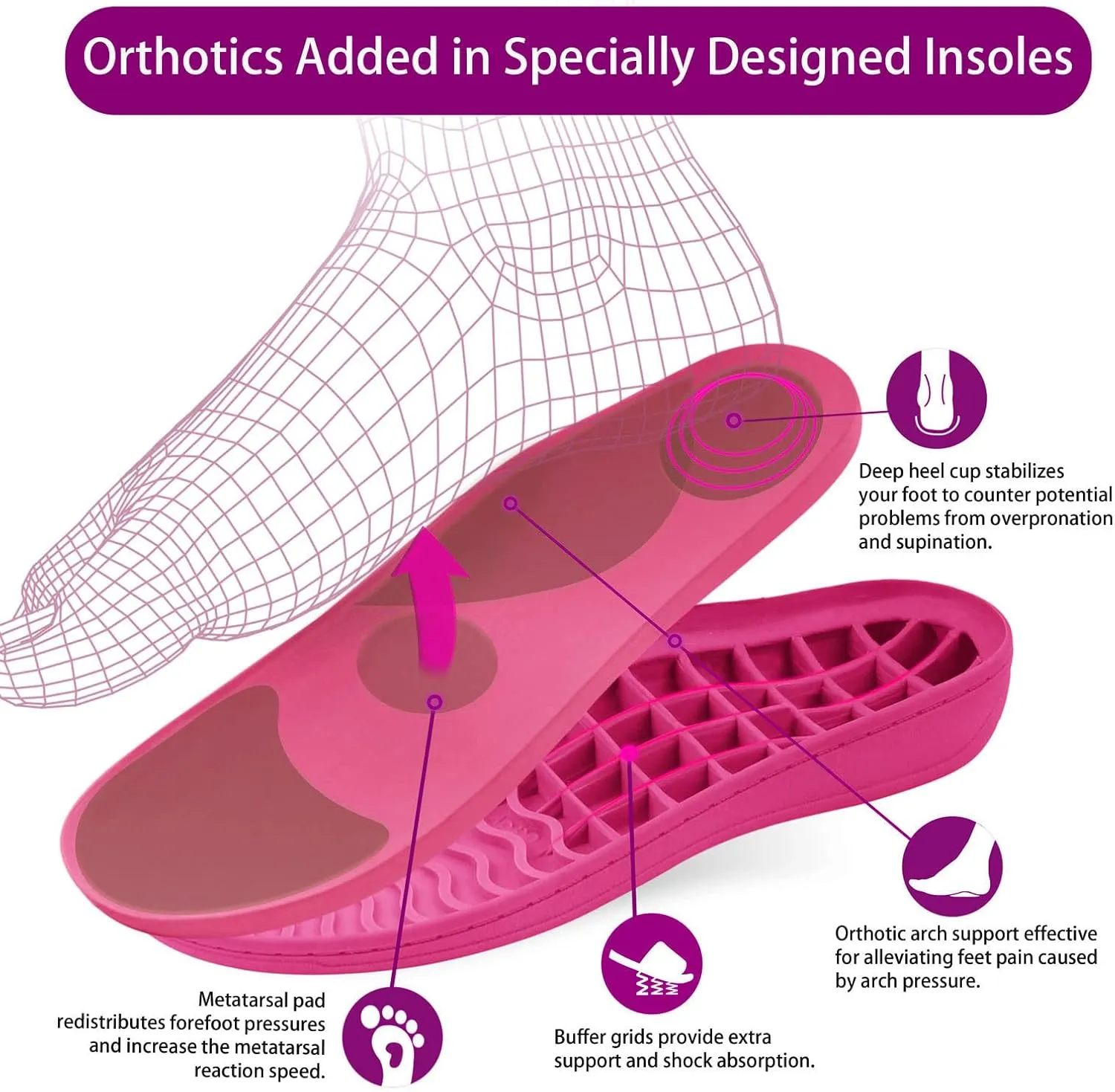 Orthotics Added in Specially Designed Insoles

Deep heel cup stabilizes your foot to counter potential problems from overpronation and supination.

Orthotic arch support effective for alleviating feet pain caused by arch pressure.

Metatarsal pad redistributes forefoot pressures and increase the metatarsal reaction speed.

Buffer grids provide extra support and shock absorption.